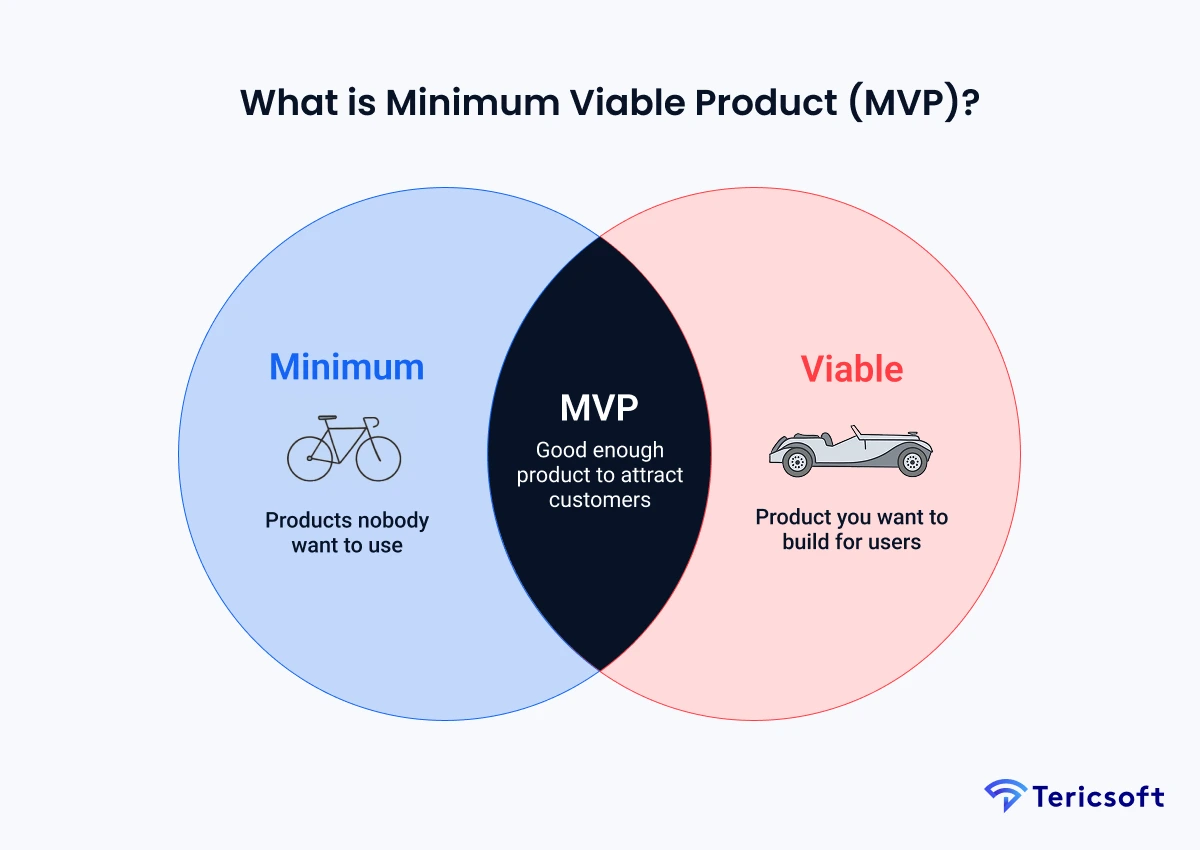 What is Minimum Viable Product (MVP)?

Minimum

Products nobody want to use

MVP

Good enough product to attract customers

Viable

Product you want to build for users

Tericsoft